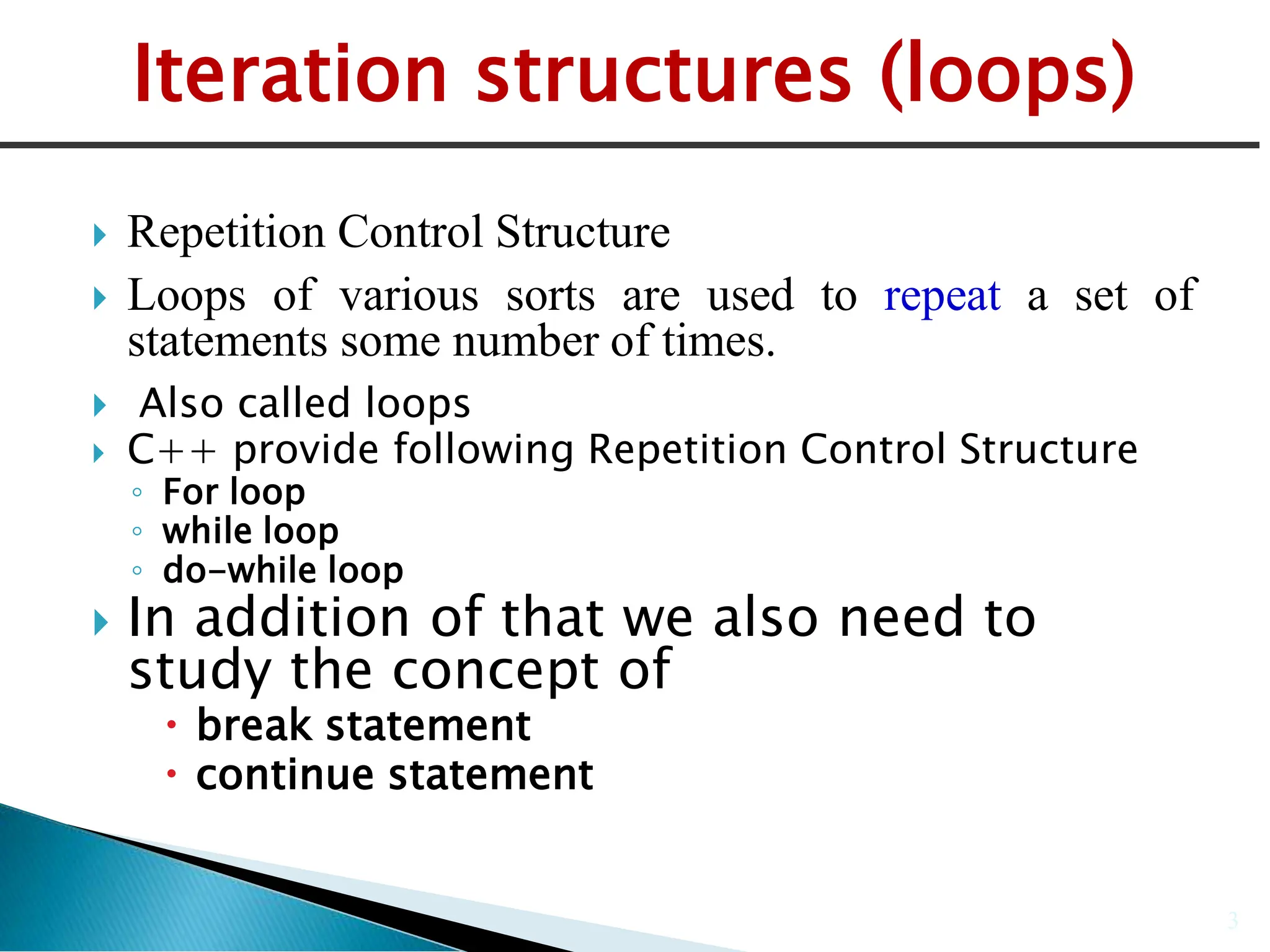 Iteration structures (loops)

Repetition Control Structure

Loops of various sorts are used to repeat a set of statements some number of times.

Also called loops

C++ provide following Repetition Control Structure

For loop

while loop

do-while loop

In addition of that we also need to study the concept of

break statement

continue statement

3